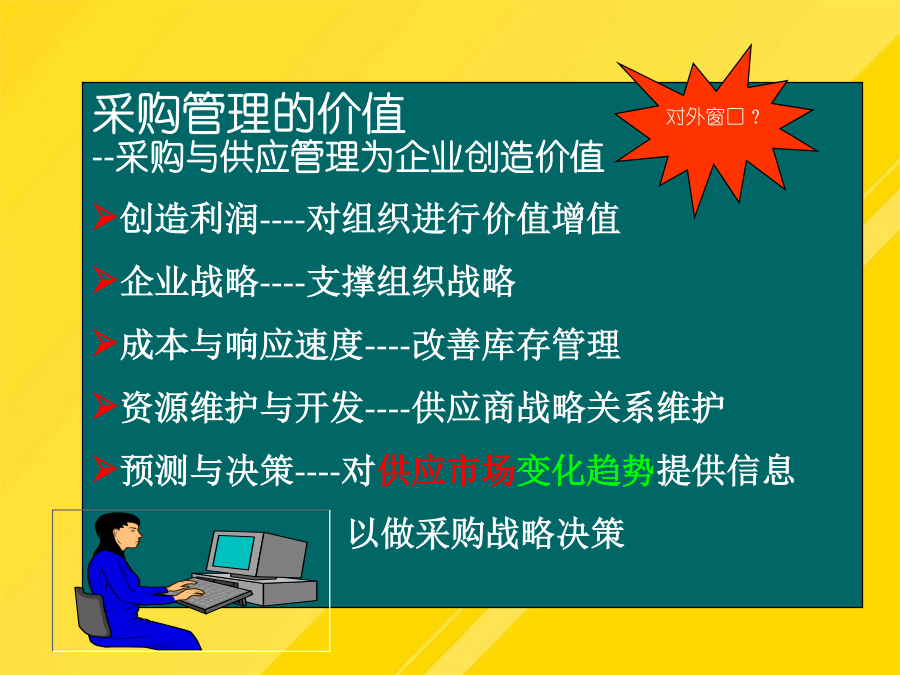 采购管理的价值
--采购与供应管理为企业创造价值

对外窗口？

➢创造利润----对组织进行价值增值

➢企业战略----支撑组织战略

➢成本与响应速度----改善库存管理

➢资源维护与开发----供应商战略关系维护

➢预测与决策----对供应市场变化趋势提供信息以做采购战略决策